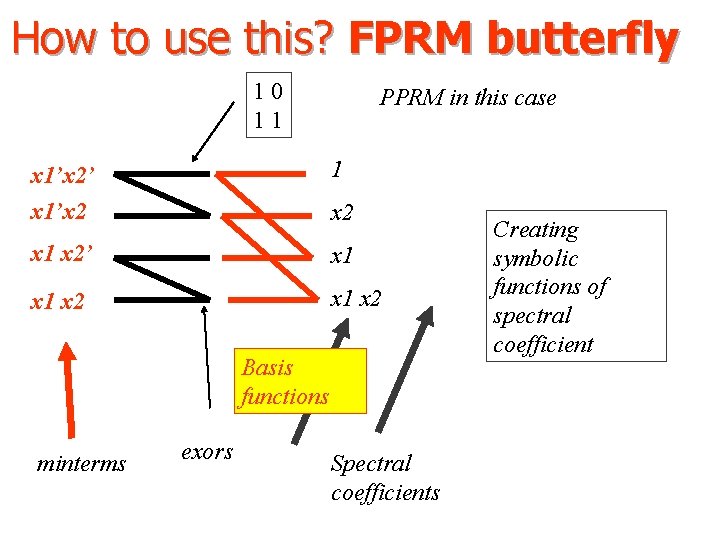 How to use this? FPRM butterfly

1 0
1 1

PPRM in this case

x1'x2'
x1'x2
x1 x2'
x1 x2

1
x2
x1
x1 x2

Creating symbolic functions of spectral coefficient

Basis functions

minterms

exors

Spectral coefficients